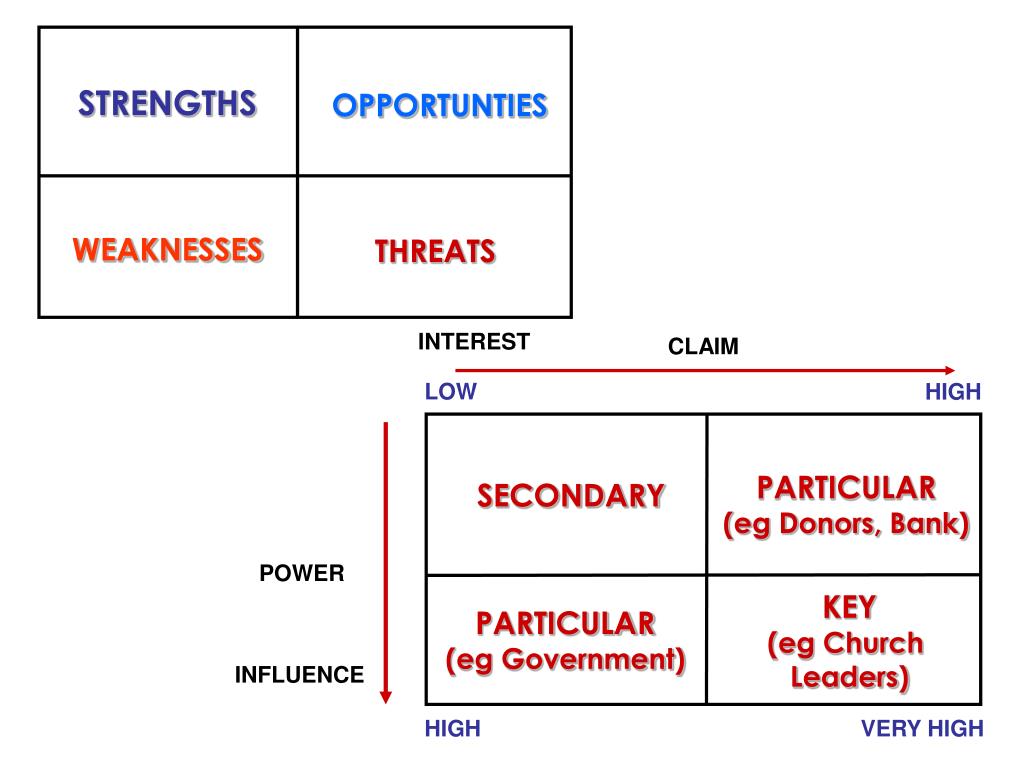 | STRENGTHS | OPPORTUNTIES |
|---|---|
| WEAKNESSES | THREATS |

INTEREST

CLAIM

LOW

HIGH

POWER

INFLUENCE

| SECONDARY | PARTICULAR (eg Donors, Bank) |
|---|---|
| PARTICULAR (eg Government) | KEY (eg Church Leaders) |

HIGH

VERY HIGH